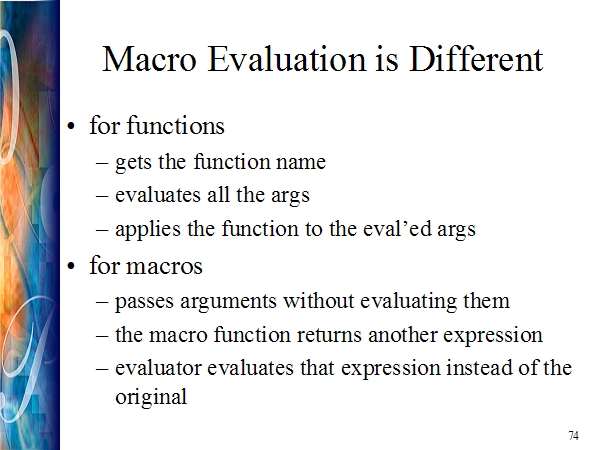 Macro Evaluation is Different

• for functions
– gets the function name
– evaluates all the args
– applies the function to the eval’ed args
• for macros
– passes arguments without evaluating them
– the macro function returns another expression
– evaluator evaluates that expression instead of the original

74